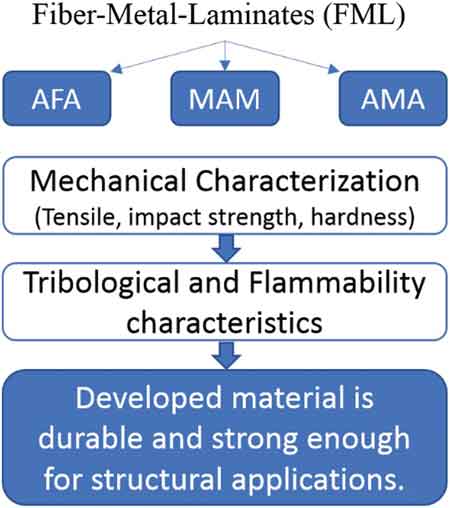 Fiber-Metal-Laminates (FML)

AFA

MAM

AMA

Mechanical Characterization
(Tensile, impact strength, hardness)

Tribological and Flammability characteristics

Developed material is durable and strong enough for structural applications.